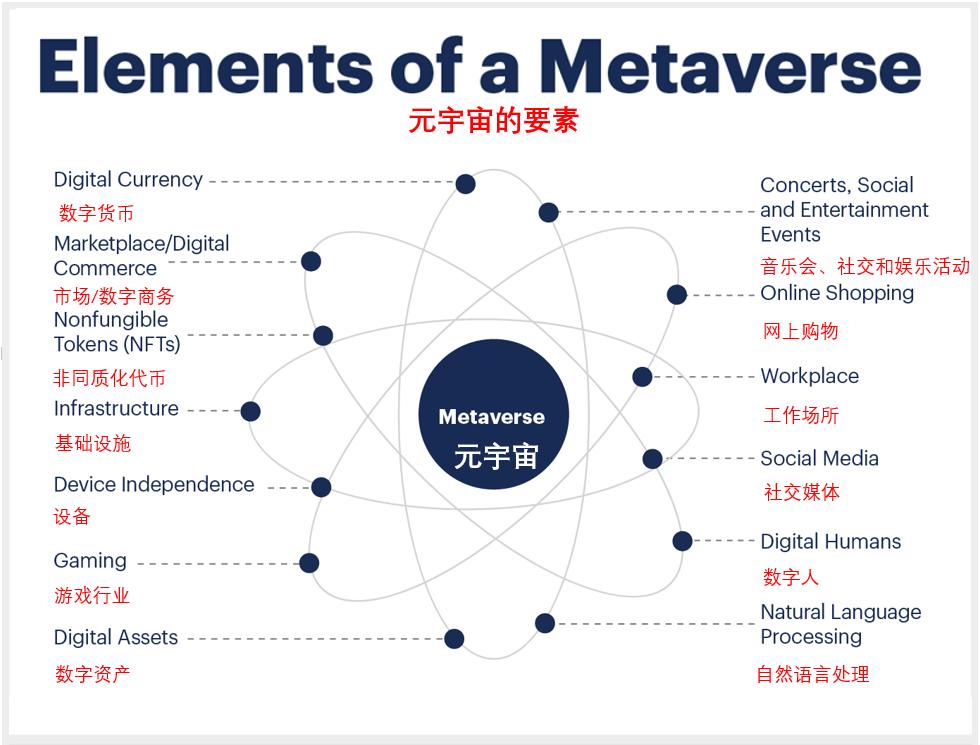 Elements of a Metaverse
元宇宙的要素

Digital Currency
数字货币

Marketplace/Digital Commerce
市场/数字商务

Nonfungible Tokens (NFTs)
非同质化代币

Infrastructure
基础设施

Device Independence
设备

Gaming
游戏行业

Digital Assets
数字资产

Metaverse
元宇宙

Concerts, Social and Entertainment Events
音乐会、社交和娱乐活动

Online Shopping
网上购物

Workplace
工作场所

Social Media
社交媒体

Digital Humans
数字人

Natural Language Processing
自然语言处理